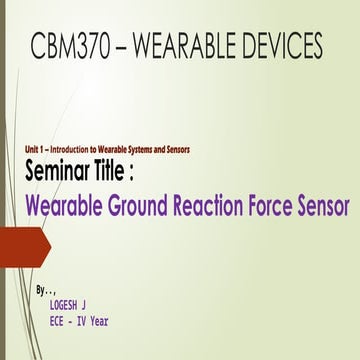 CBM370 – WEARABLE DEVICES

Unit 1 – Introduction to Wearable Systems and Sensors

Seminar Title :

Wearable Ground Reaction Force Sensor

By..,
LOGESH J
ECE - IV Year